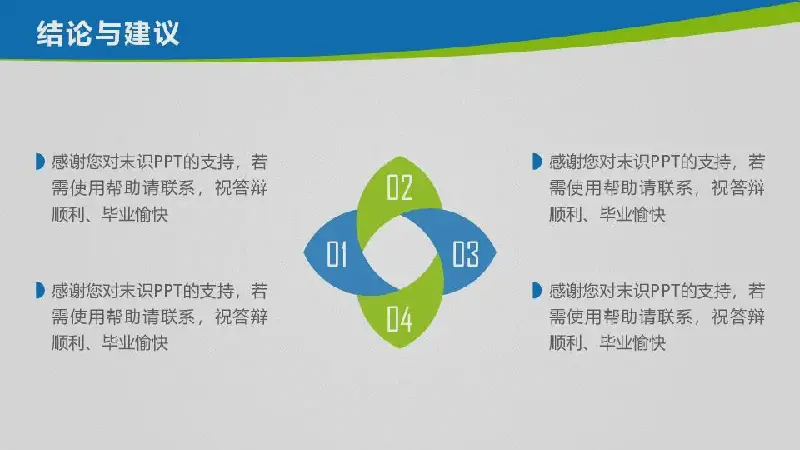 结论与建议

感谢您对末识PPT的支持，若需使用帮助请联系，祝答辩顺利、毕业愉快

感谢您对末识PPT的支持，若需使用帮助请联系，祝答辩顺利、毕业愉快

02

01

03

04

感谢您对末识PPT的支持，若需使用帮助请联系，祝答辩顺利、毕业愉快

感谢您对末识PPT的支持，若需使用帮助请联系，祝答辩顺利、毕业愉快